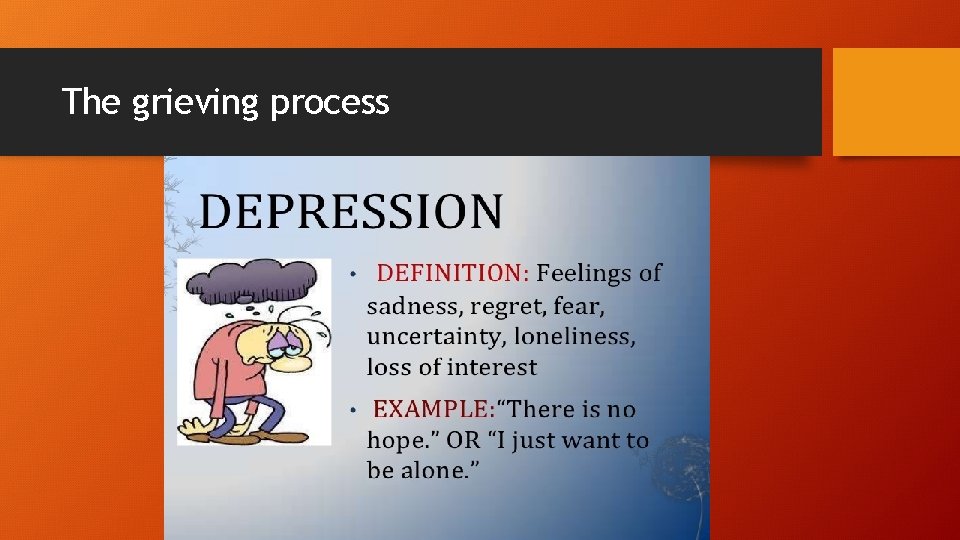 The grieving process

DEPRESSION

• DEFINITION: Feelings of sadness, regret, fear, uncertainty, loneliness, loss of interest

• EXAMPLE:“There is no hope.” OR “I just want to be alone.”